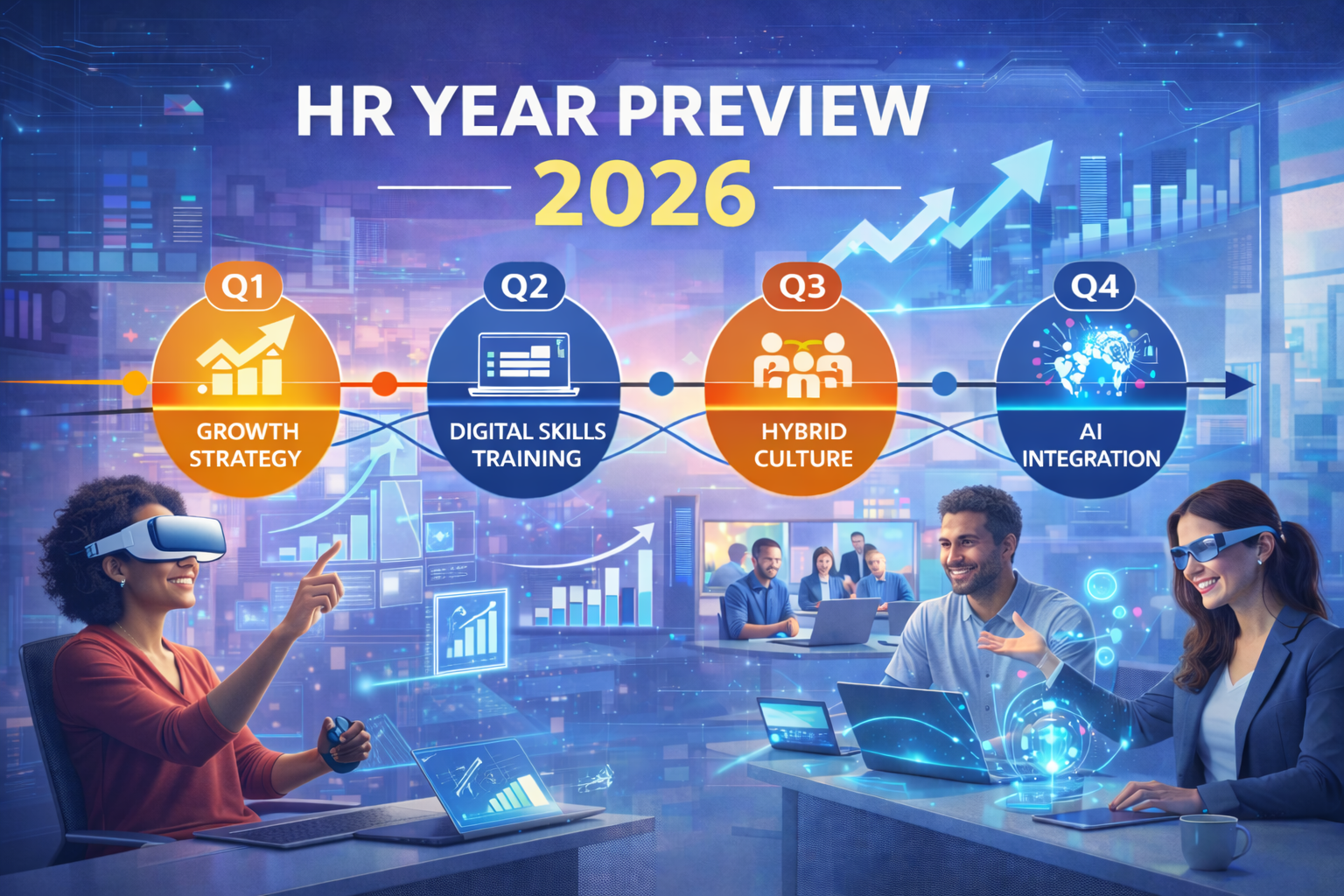 HR YEAR PREVIEW
2026

Q1
GROWTH STRATEGY

Q2
DIGITAL SKILLS TRAINING

Q3
HYBRID CULTURE

Q4
AI INTEGRATION